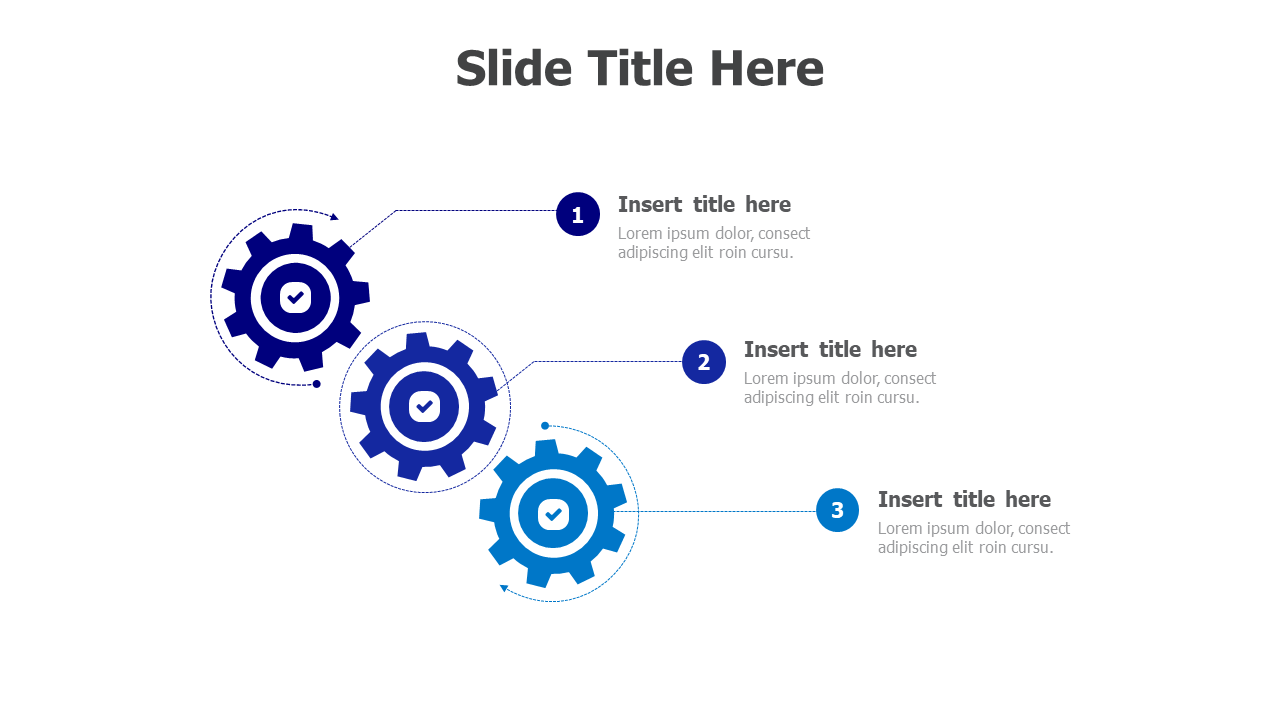 Slide Title Here

1
Insert title here
Lorem ipsum dolor, consect adipiscing elit roin cursu.

2
Insert title here
Lorem ipsum dolor, consect adipiscing elit roin cursu.

3
Insert title here
Lorem ipsum dolor, consect adipiscing elit roin cursu.